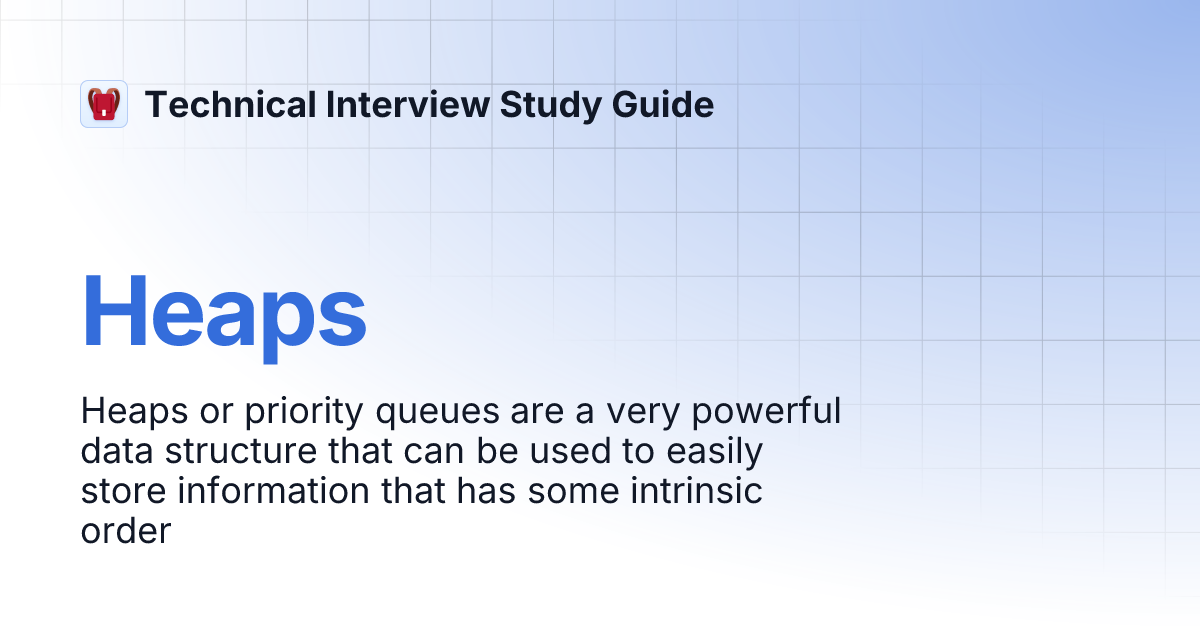 Technical Interview Study Guide

Heaps

Heaps or priority queues are a very powerful data structure that can be used to easily store information that has some intrinsic order